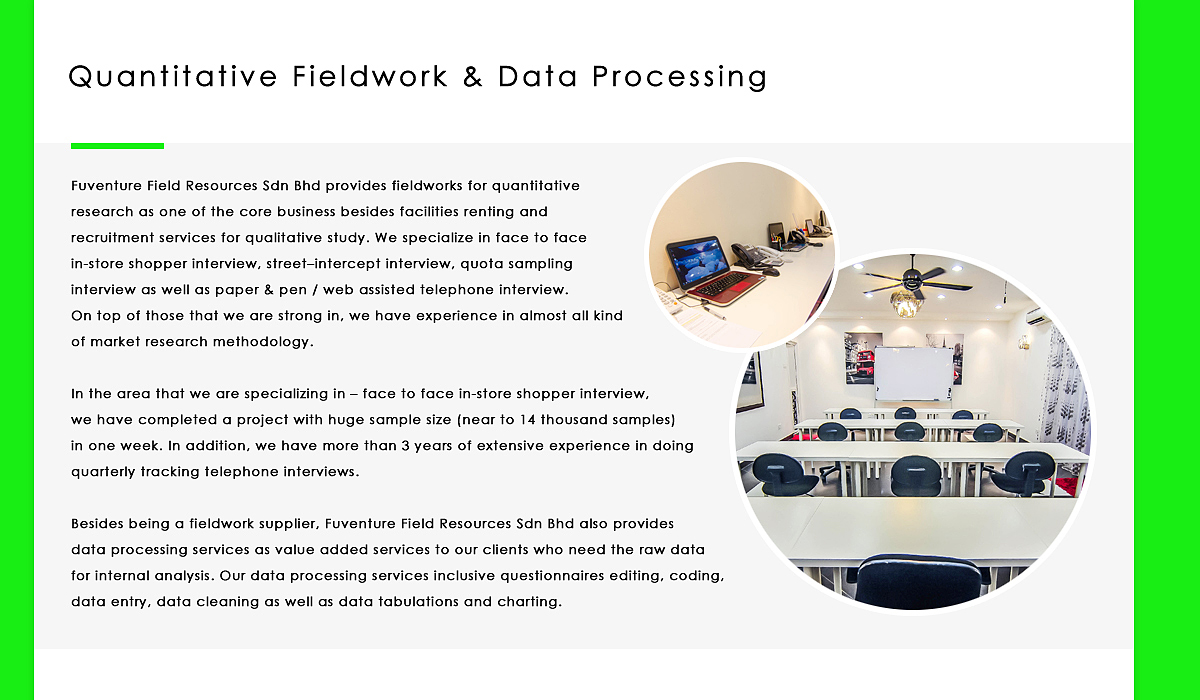 Quantitative Fieldwork & Data Processing

Fuventure Field Resources Sdn Bhd provides fieldworks for quantitative research as one of the core business besides facilities renting and recruitment services for qualitative study. We specialize in face to face in-store shopper interview, street–intercept interview, quota sampling interview as well as paper & pen / web assisted telephone interview. On top of those that we are strong in, we have experience in almost all kind of market research methodology.

In the area that we are specializing in – face to face in-store shopper interview, we have completed a project with huge sample size (near to 14 thousand samples) in one week. In addition, we have more than 3 years of extensive experience in doing quarterly tracking telephone interviews.

Besides being a fieldwork supplier, Fuventure Field Resources Sdn Bhd also provides data processing services as value added services to our clients who need the raw data for internal analysis. Our data processing services inclusive questionnaires editing, coding, data entry, data cleaning as well as data tabulations and charting.